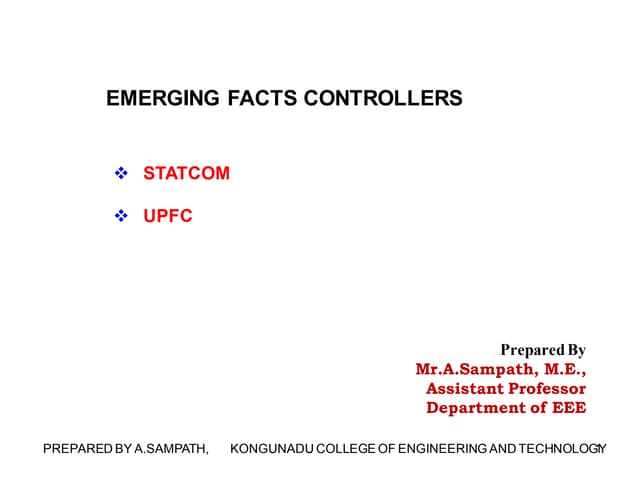 EMERGING FACTS CONTROLLERS

❖ STATCOM

❖ UPFC

Prepared By
Mr.A.Sampath, M.E.,
Assistant Professor
Department of EEE

PREPARED BY A.SAMPATH, KONGUNADU COLLEGE OF ENGINEERING AND TECHNOLOGY 1